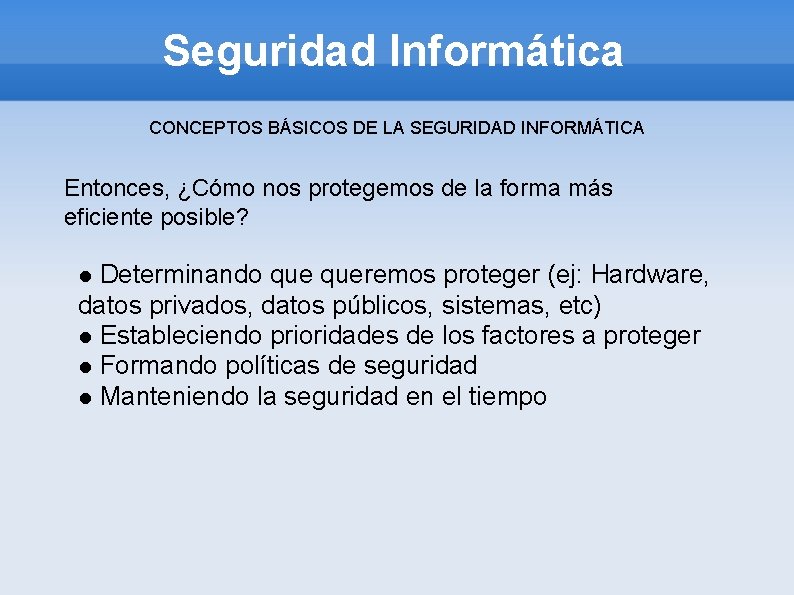 Seguridad Informática

CONCEPTOS BÁSICOS DE LA SEGURIDAD INFORMÁTICA

Entonces, ¿Cómo nos protegemos de la forma más eficiente posible?

● Determinando que queremos proteger (ej: Hardware, datos privados, datos públicos, sistemas, etc)
● Estableciendo prioridades de los factores a proteger
● Formando políticas de seguridad
● Manteniendo la seguridad en el tiempo